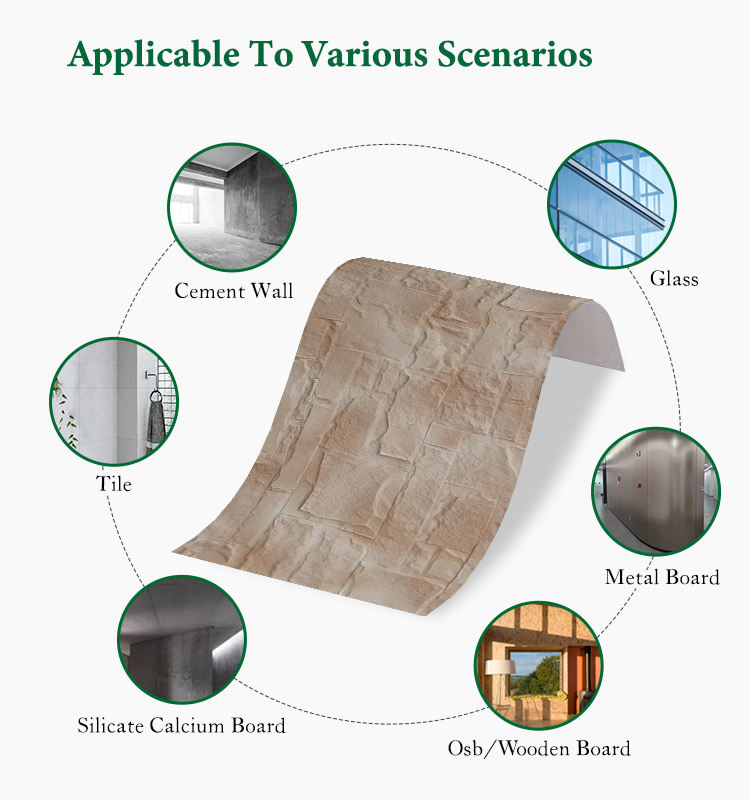 Applicable To Various Scenarios

Cement Wall

Glass

Tile

Metal Board

Silicate Calcium Board

Osb/Wooden Board